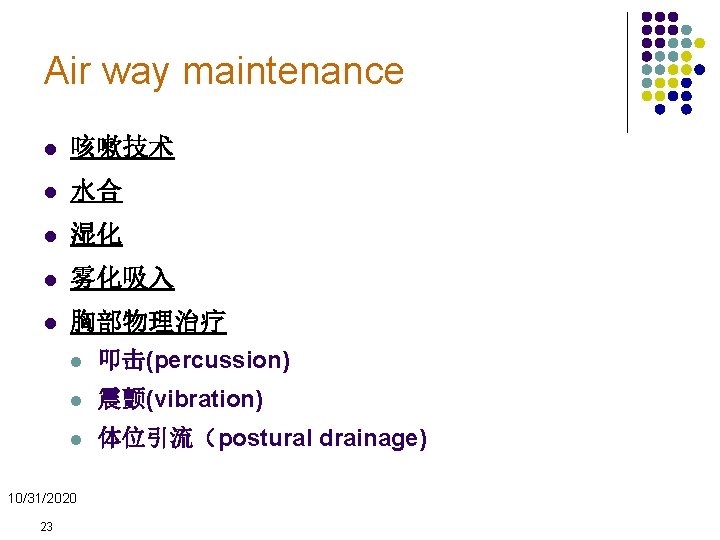 Air way maintenance

- 咳嗽技术
- 水合
- 湿化
- 雾化吸入
- 胸部物理治疗
  - 叩击(percussion)
  - 震颤(vibration)
  - 体位引流（postural drainage)

10/31/2020

23